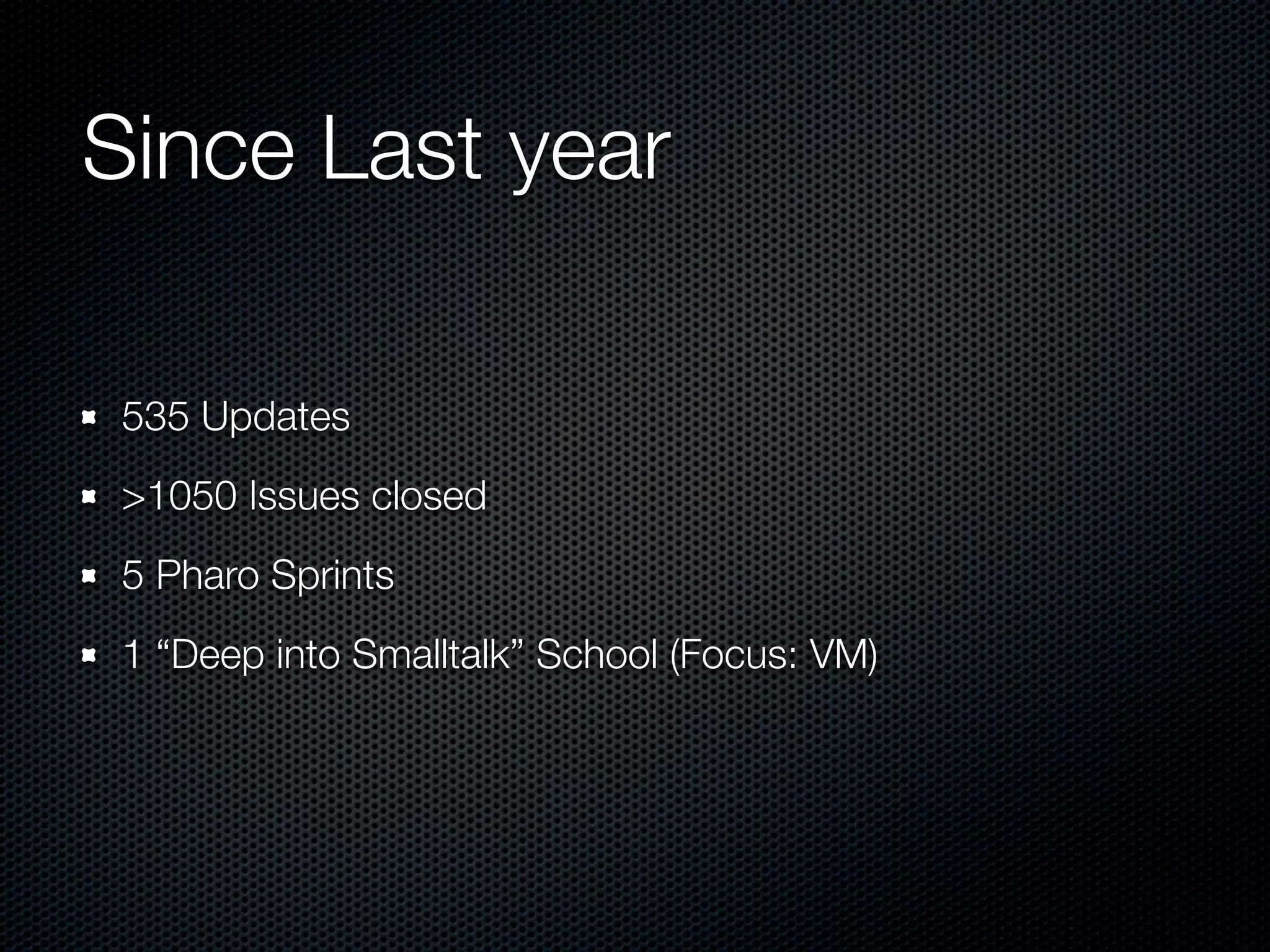 Since Last year

- 535 Updates
- >1050 Issues closed
- 5 Pharo Sprints
- 1 “Deep into Smalltalk” School (Focus: VM)